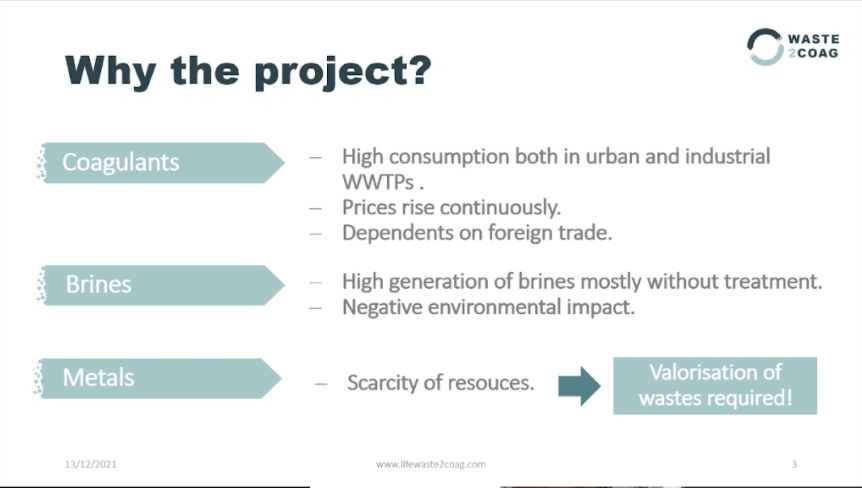 WASTE 2COAG

Why the project?

Coagulants

– High consumption both in urban and industrial WWTPs .
– Prices rise continuously.
– Dependents on foreign trade.

Brines

– High generation of brines mostly without treatment.
– Negative environmental impact.

Metals

– Scarcity of resouces.

Valorisation of wastes required!

13/12/2021

www.lifewaste2coag.com

3